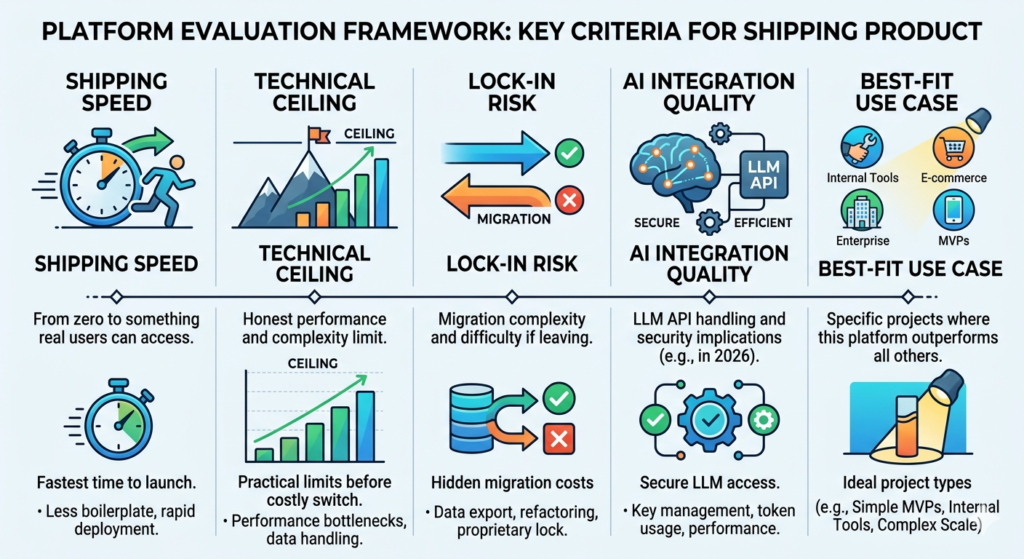 PLATFORM EVALUATION FRAMEWORK: KEY CRITERIA FOR SHIPPING PRODUCT

SHIPPING SPEED

SHIPPING SPEED

From zero to something real users can access.

Fastest time to launch.

• Less boilerplate, rapid deployment.

TECHNICAL CEILING

CEILING

TECHNICAL CEILING

Honest performance and complexity limit.

CEILING

Practical limits before costly switch.

• Performance bottlenecks, data handling.

LOCK-IN RISK

MIGRATION

LOCK-IN RISK

Migration complexity and difficulty if leaving.

Hidden migration costs

• Data export, refactoring, proprietary lock.

AI INTEGRATION QUALITY

LLM API

SECURE

EFFICIENT

AI INTEGRATION QUALITY

LLM API handling and security implications (e.g., in 2026).

Secure LLM access.

• Key management, token usage, performance.

BEST-FIT USE CASE

Internal Tools

E-commerce

Enterprise

MVPs

BEST-FIT USE CASE

Specific projects where this platform outperforms all others.

Ideal project types

(e.g., Simple MVPs, Internal Tools, Complex Scale)